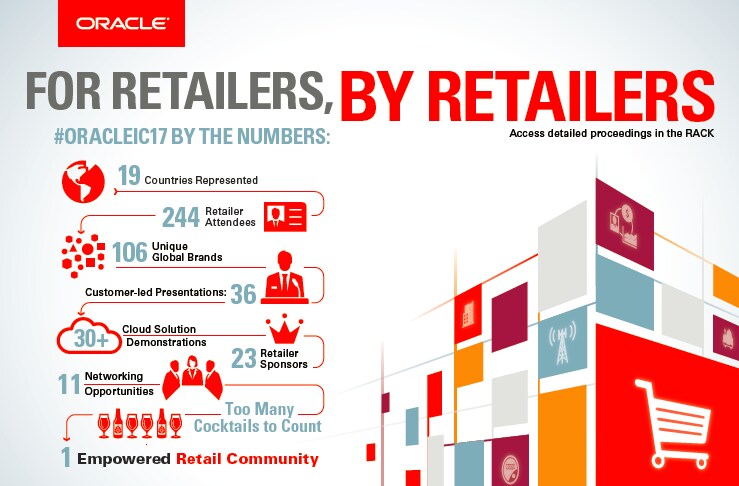 ORACLE

FOR RETAILERS, BY RETAILERS

#ORACLEIC17 BY THE NUMBERS:

Access detailed proceedings in the RACK

19 Countries Represented

244 Retailer Attendees

106 Unique Global Brands

Customer-led Presentations: 36

30+ Cloud Solution Demonstrations

23 Retailer Sponsors

11 Networking Opportunities

Too Many Cocktails to Count

1 Empowered Retail Community